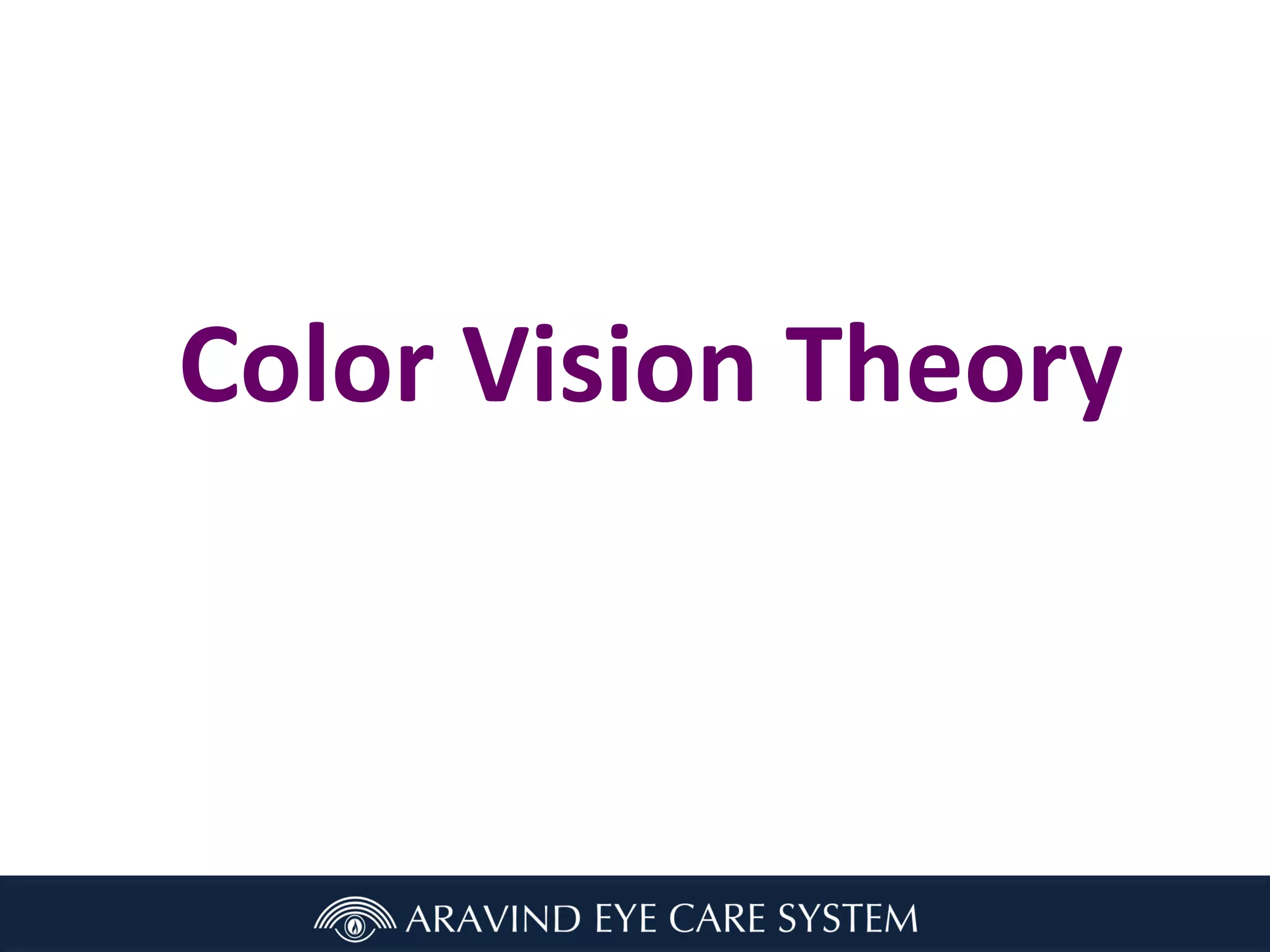 Color Vision Theory

ARAVIND EYE CARE SYSTEM